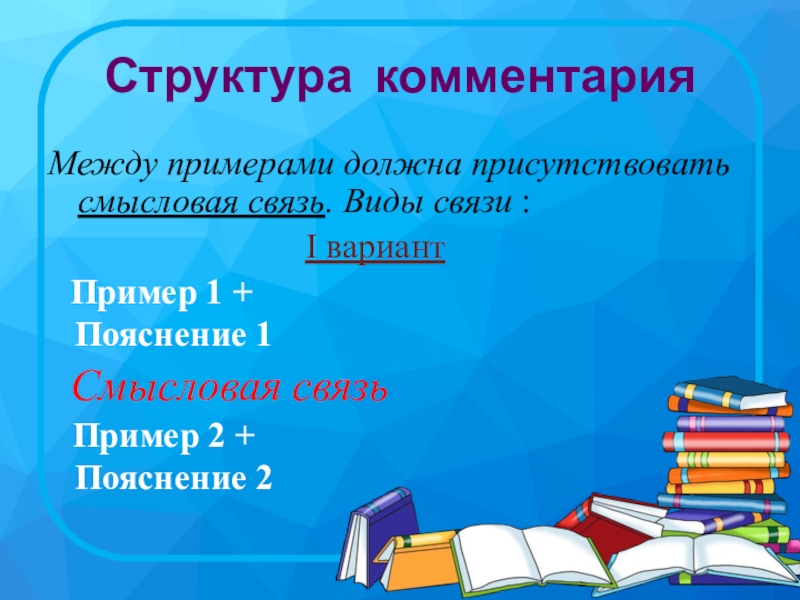 Структура комментария

Между примерами должна присутствовать смысловая связь. Виды связи :

I вариант

Пример 1 + Пояснение 1

Смысловая связь

Пример 2 + Пояснение 2